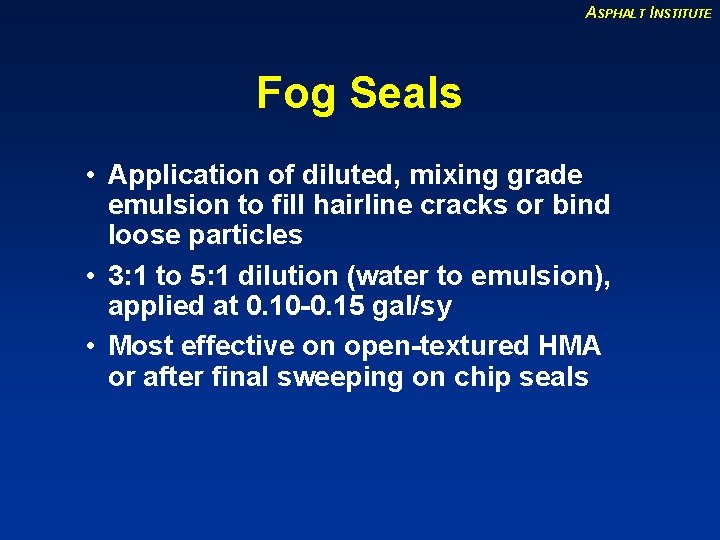 ASPHALT INSTITUTE

Fog Seals

• Application of diluted, mixing grade emulsion to fill hairline cracks or bind loose particles

• 3:1 to 5:1 dilution (water to emulsion), applied at 0.10-0.15 gal/sy

• Most effective on open-textured HMA or after final sweeping on chip seals